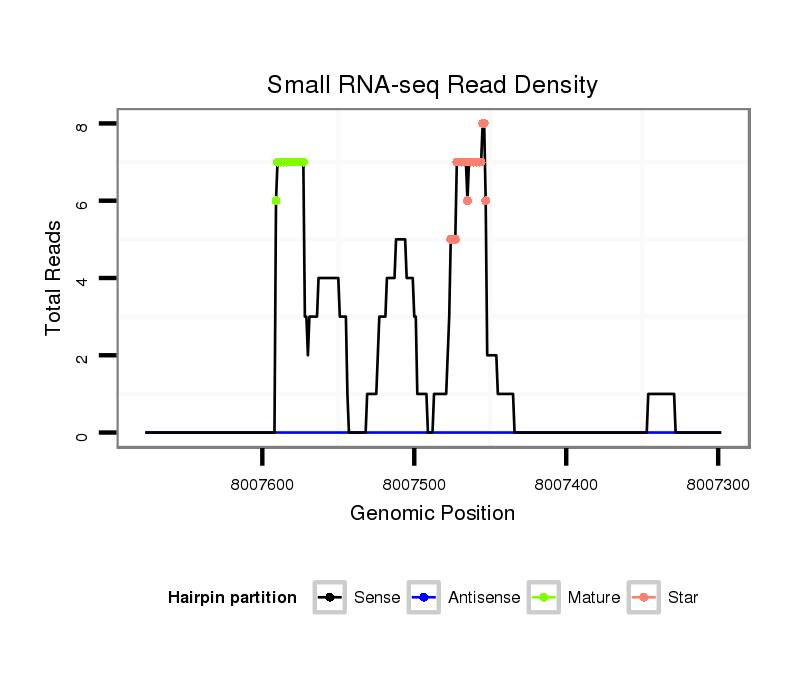 Small RNA-seq Read Density

Total Reads

8
6
4
2
0

8007600 8007500 8007400 8007300

Genomic Position

Hairpin partition Sense Antisense Mature Star